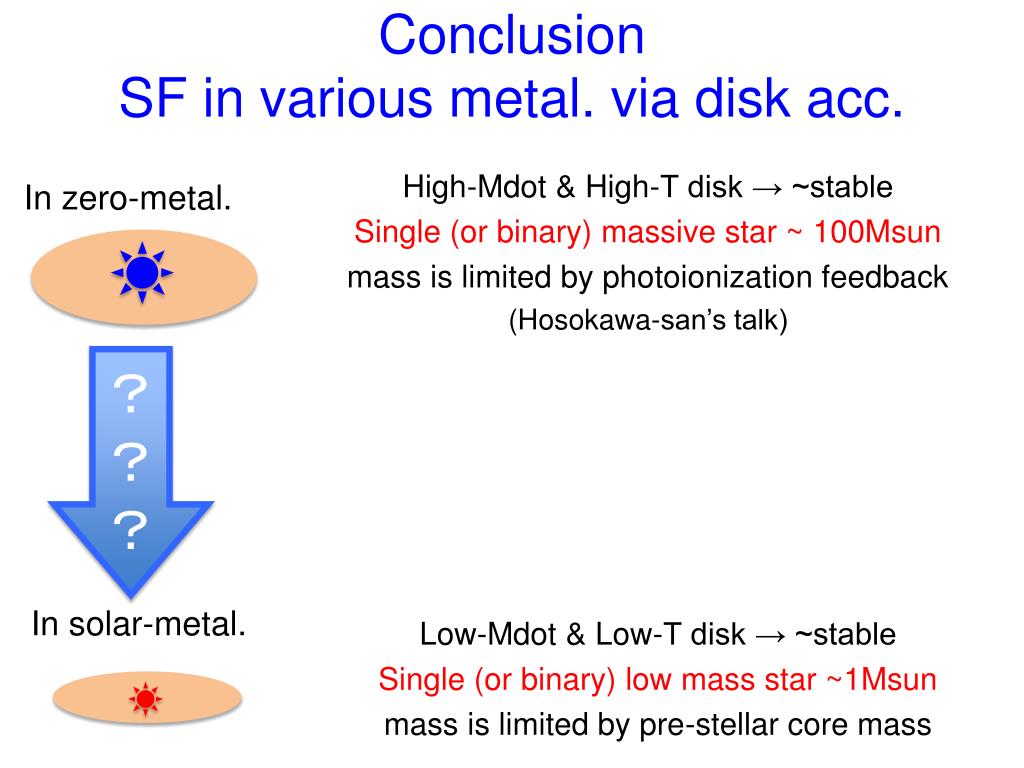 Conclusion
SF in various metal. via disk acc.

In zero-metal.

High-Mdot & High-T disk → ~stable
Single (or binary) massive star ~ 100Msun
mass is limited by photoionization feedback
(Hosokawa-san's talk)

?
?
?

In solar-metal.

Low-Mdot & Low-T disk → ~stable
Single (or binary) low mass star ~1Msun
mass is limited by pre-stellar core mass